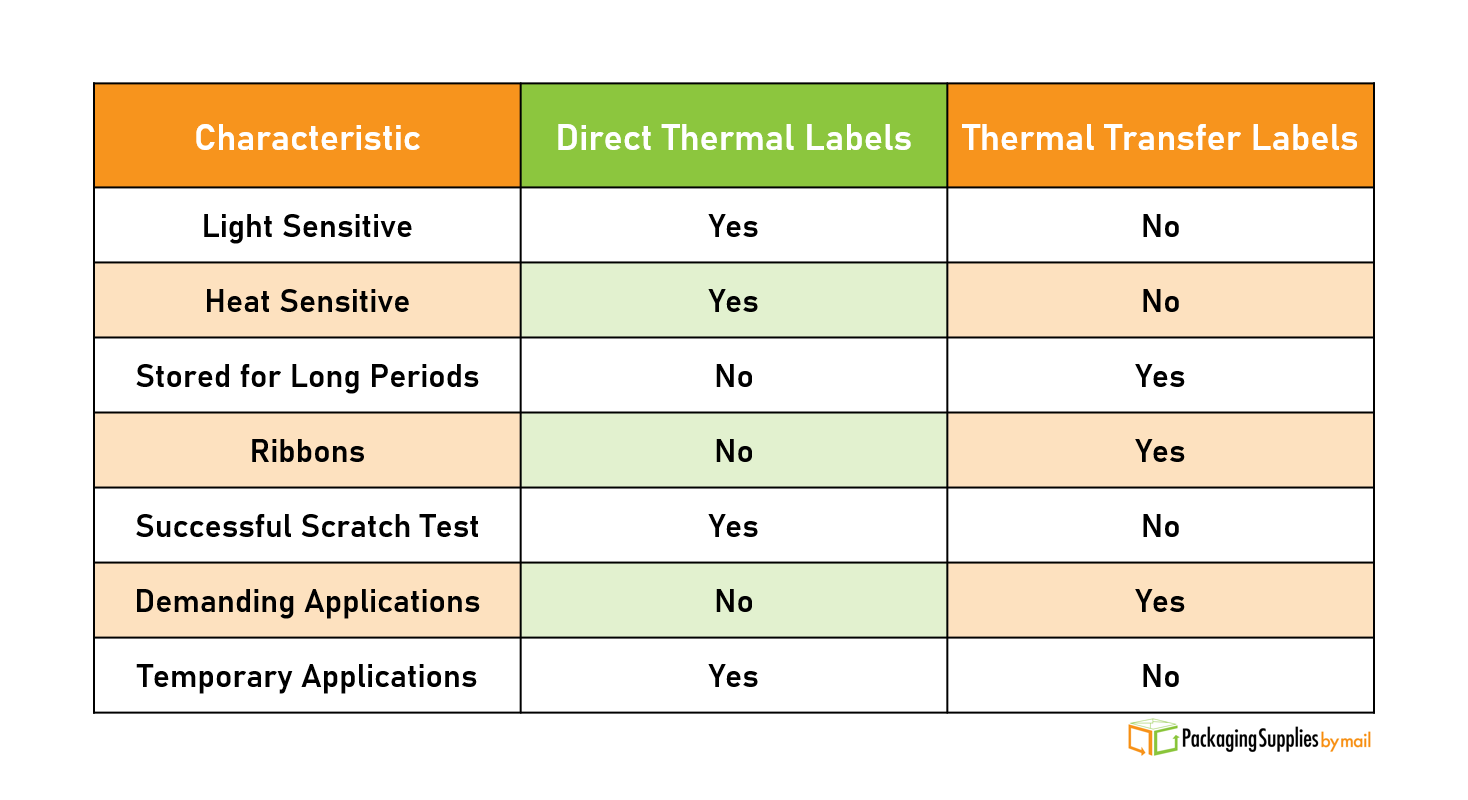 | Characteristic | Direct Thermal Labels | Thermal Transfer Labels |
|---|---|---|
| Light Sensitive | Yes | No |
| Heat Sensitive | Yes | No |
| Stored for Long Periods | No | Yes |
| Ribbons | No | Yes |
| Successful Scratch Test | Yes | No |
| Demanding Applications | No | Yes |
| Temporary Applications | Yes | No |

PackagingSupplies by mail